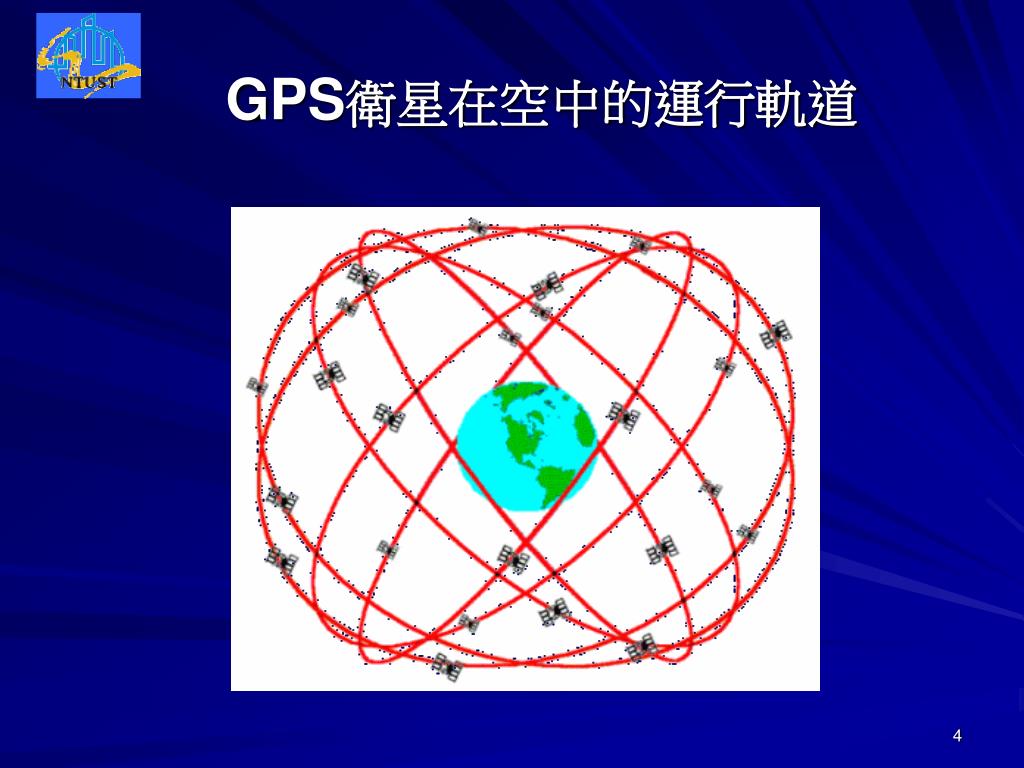 NTUST

GPS衛星在空中的運行軌道

4